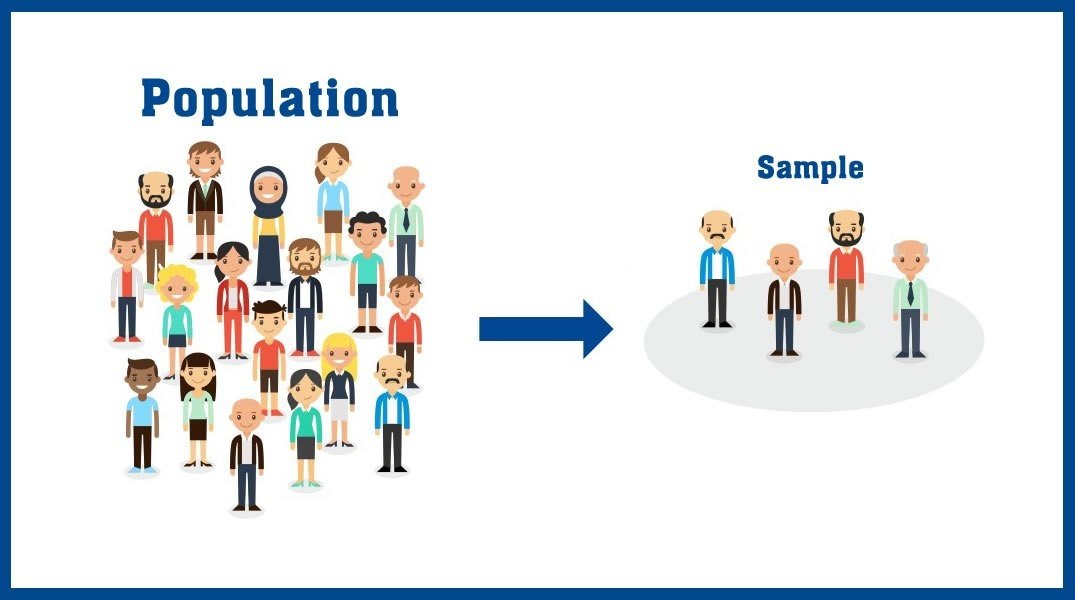 Population

Sample